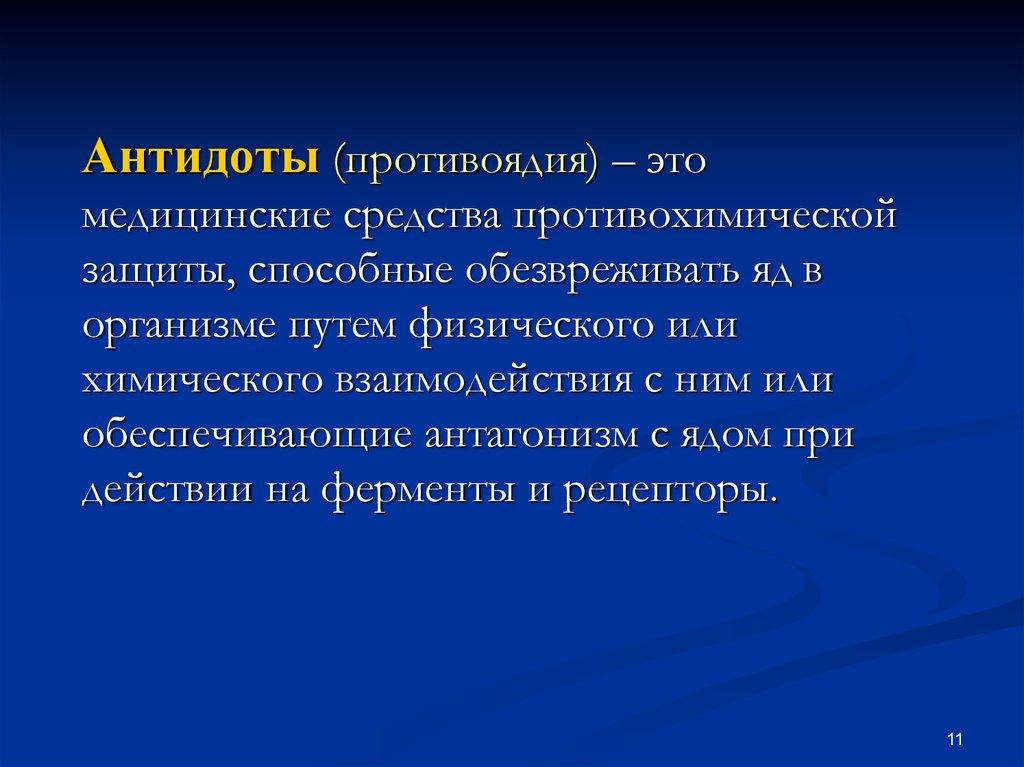 Антидоты (противоядия) – это медицинские средства противохимической защиты, способные обезвреживать яд в организме путем физического или химического взаимодействия с ним или обеспечивающие антагонизм с ядом при действии на ферменты и рецепторы.

11